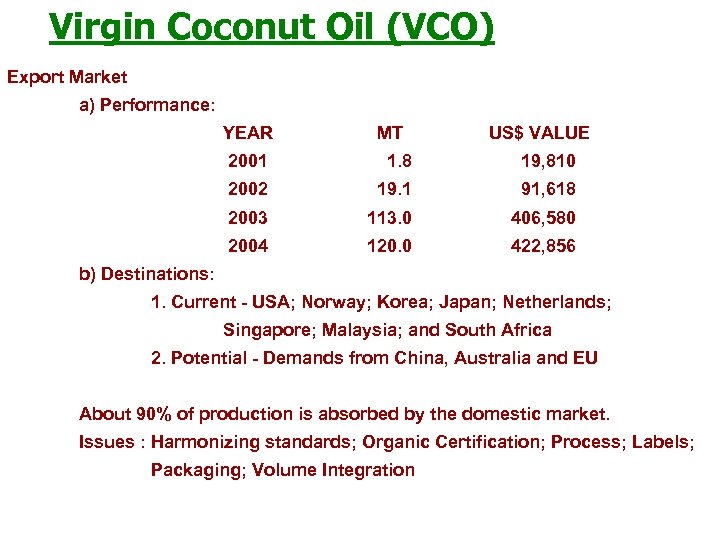 Virgin Coconut Oil (VCO)

Export Market

a) Performance:

| YEAR | MT | US$ VALUE |
|---|---|---|
| 2001 | 1.8 | 19,810 |
| 2002 | 19.1 | 91,618 |
| 2003 | 113.0 | 406,580 |
| 2004 | 120.0 | 422,856 |

b) Destinations:

1. Current - USA; Norway; Korea; Japan; Netherlands; Singapore; Malaysia; and South Africa

2. Potential - Demands from China, Australia and EU

About 90% of production is absorbed by the domestic market.

Issues : Harmonizing standards; Organic Certification; Process; Labels; Packaging; Volume Integration